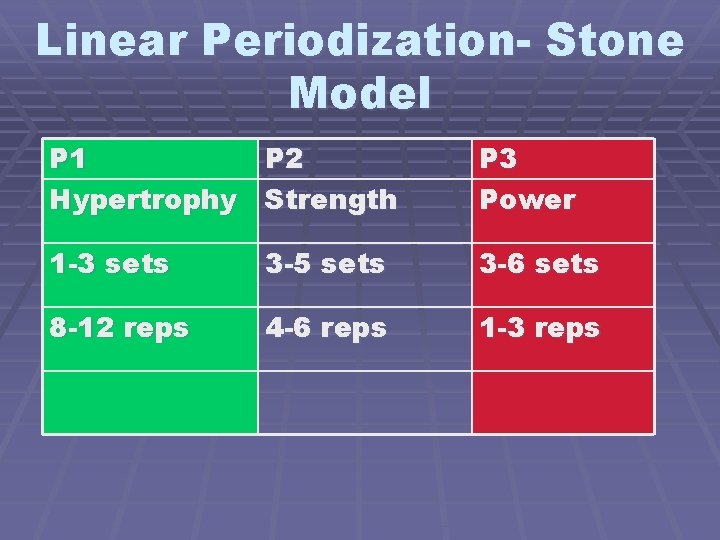 Linear Periodization- Stone Model

| P1 | P2 | P3 |
|---|---|---|
| Hypertrophy | Strength | Power |
| 1-3 sets | 3-5 sets | 3-6 sets |
| 8-12 reps | 4-6 reps | 1-3 reps |
| | | |